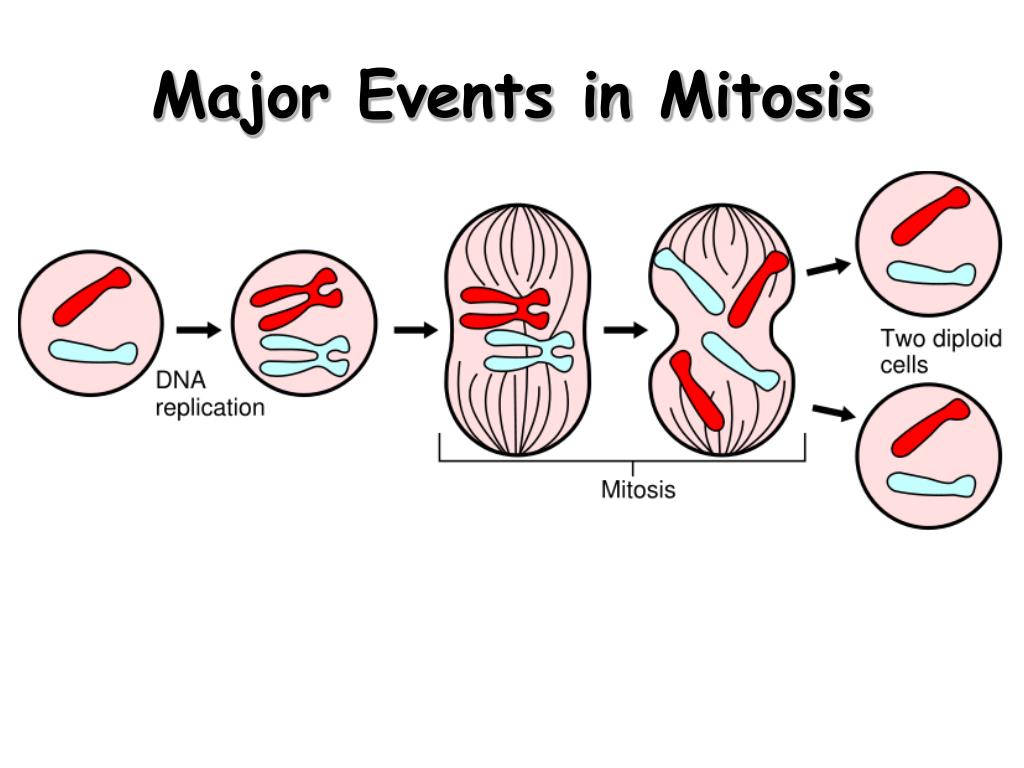 Major Events in Mitosis

DNA replication

Mitosis

Two diploid cells